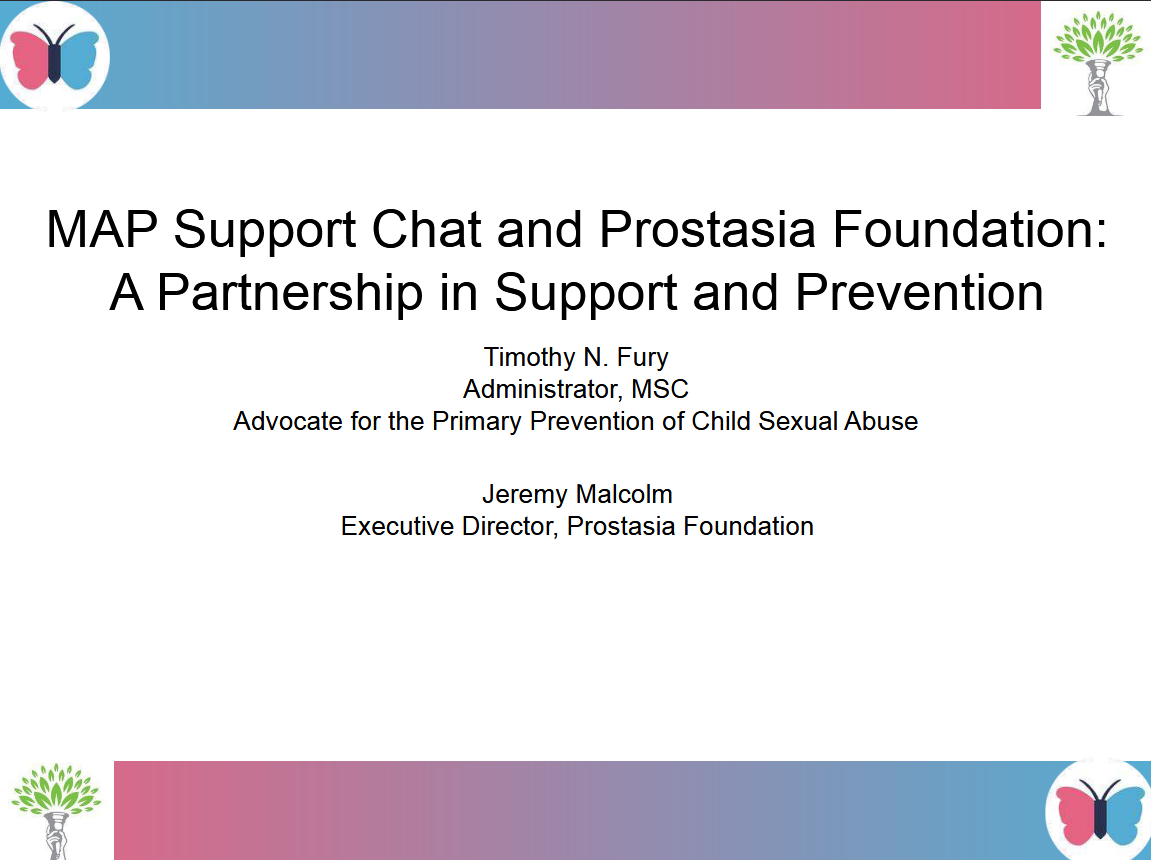 MAP Support Chat and Prostasia Foundation: A Partnership in Support and Prevention

Timothy N. Fury
Administrator, MSC
Advocate for the Primary Prevention of Child Sexual Abuse

Jeremy Malcolm
Executive Director, Prostasia Foundation